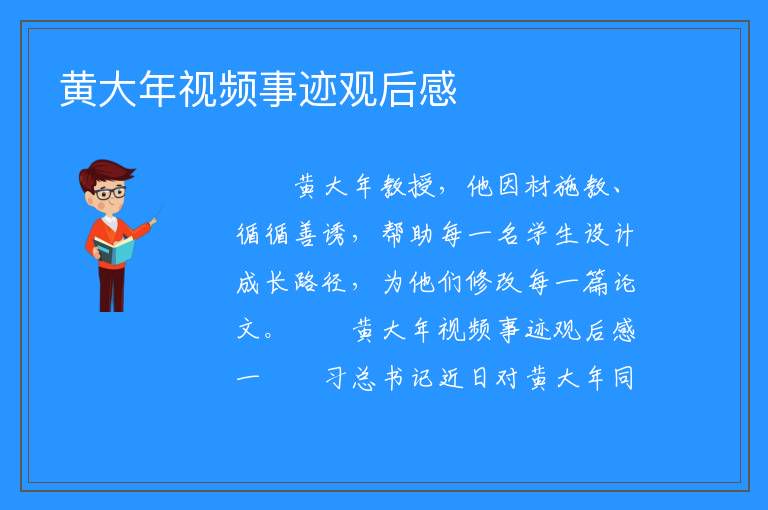 黄大年视频事迹观后感

黄大年教授，他因材施教、循循善诱，帮助每一名学生设计成长路径，为他们修改每一篇论文。　　黄大年视频事迹观后感一　　习总书记近日对黄大年同